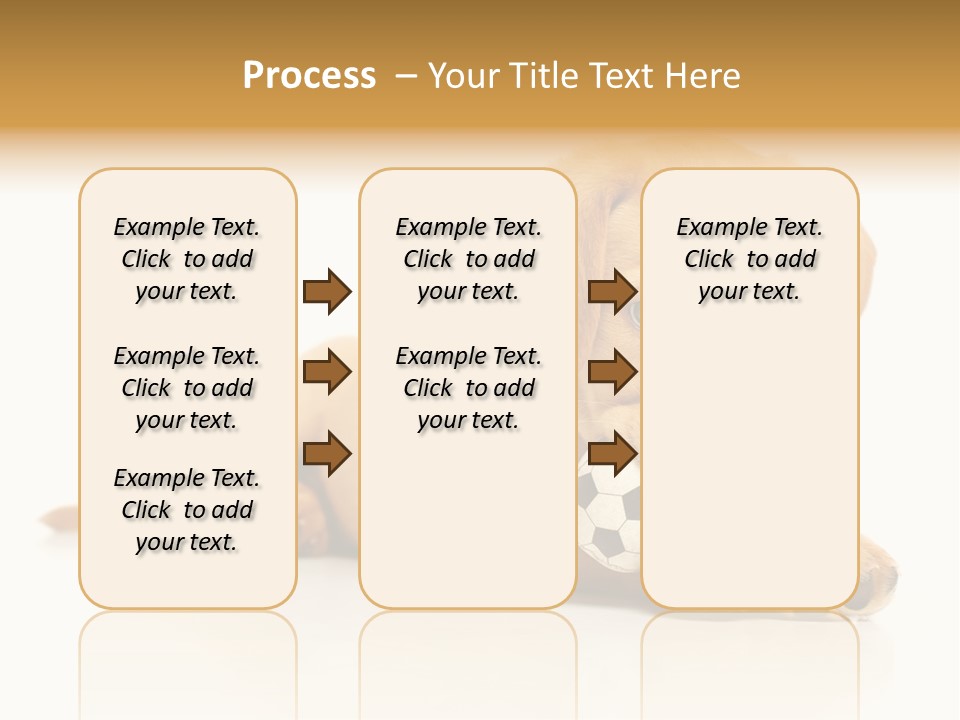 Process – Your Title Text Here

Example Text. Click to add your text.

Example Text. Click to add your text.

Example Text. Click to add your text.

Example Text. Click to add your text.

Example Text. Click to add your text.

Example Text. Click to add your text.